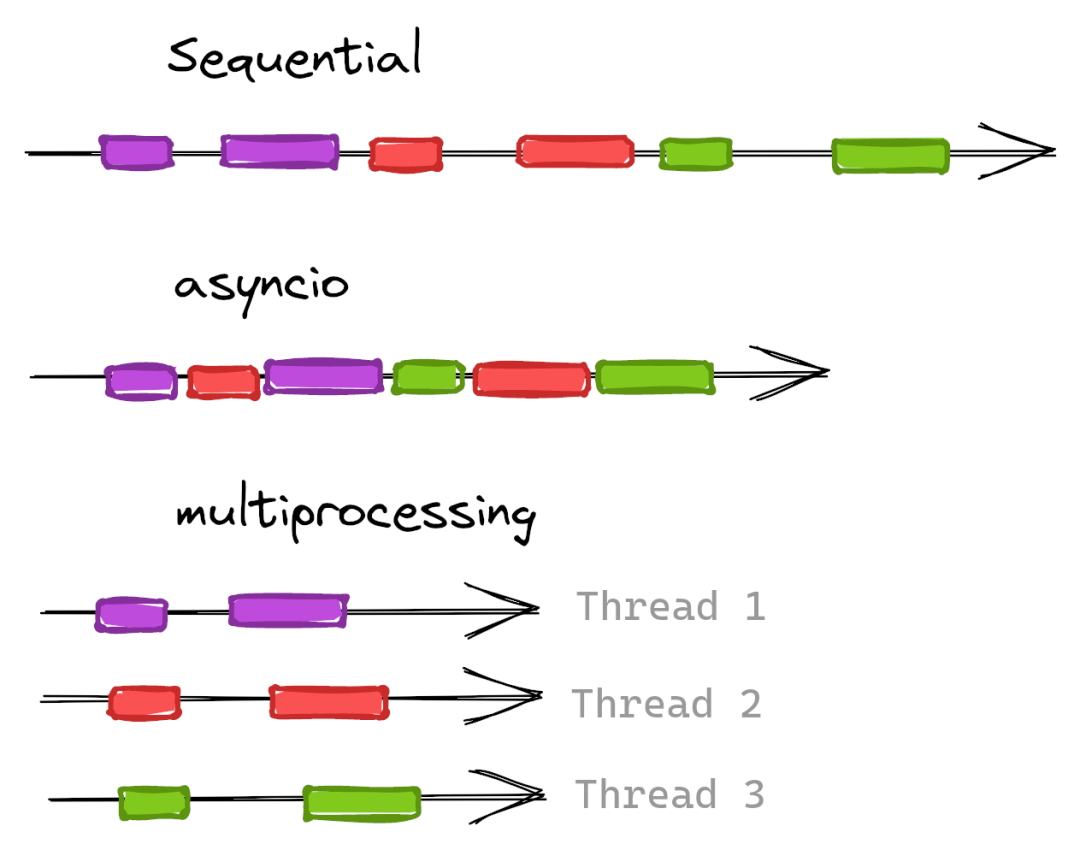 Sequential

asyncio

multiprocessing

Thread 1

Thread 2

Thread 3